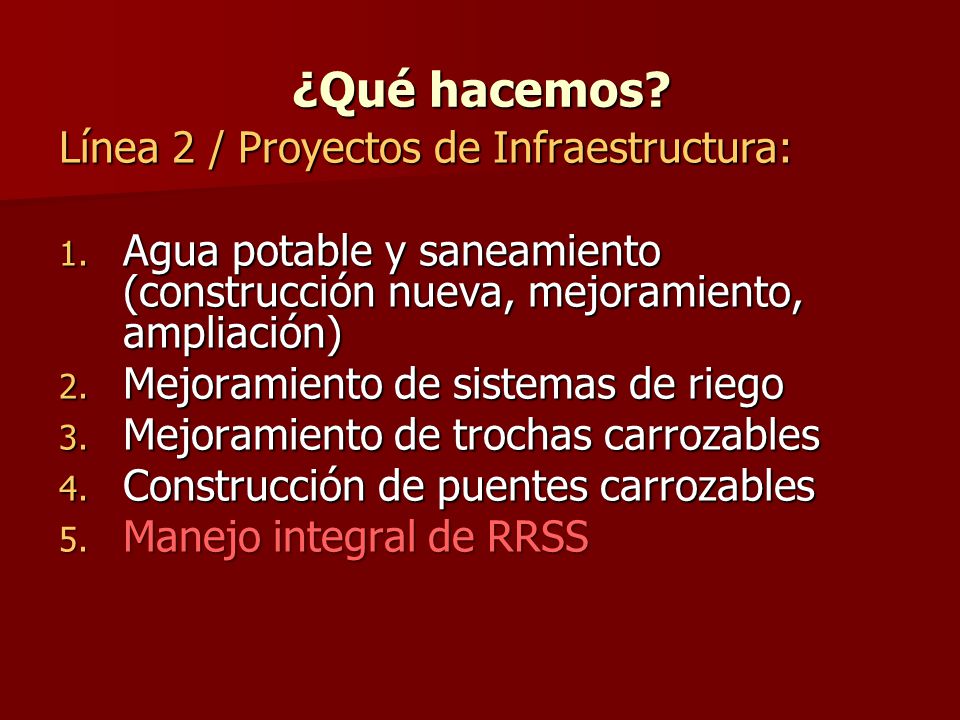 ¿Qué hacemos?
Línea 2 / Proyectos de Infraestructura:

1. Agua potable y saneamiento (construcción nueva, mejoramiento, ampliación)
2. Mejoramiento de sistemas de riego
3. Mejoramiento de trochas carrozables
4. Construcción de puentes carrozables
5. Manejo integral de RRSS